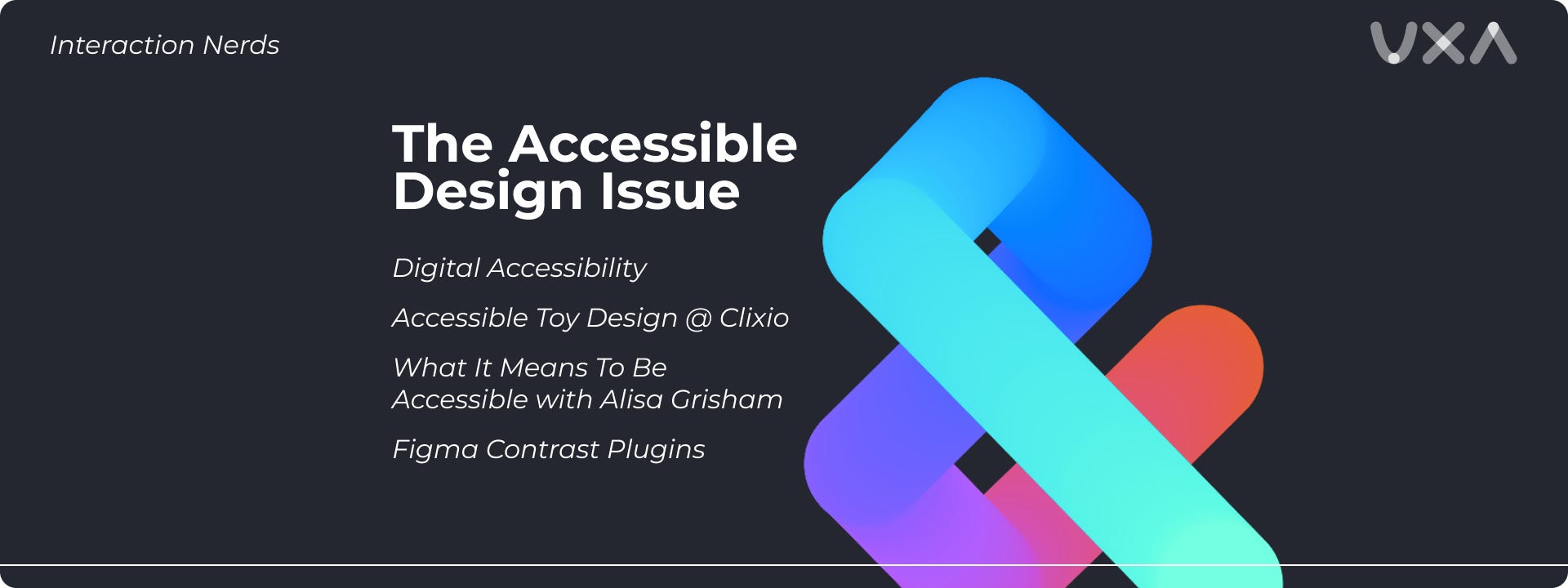 Interaction Nerds

UXA

The Accessible Design Issue

Digital Accessibility

Accessible Toy Design @ Clixio

What It Means To Be Accessible with Alisa Grisham

Figma Contrast Plugins